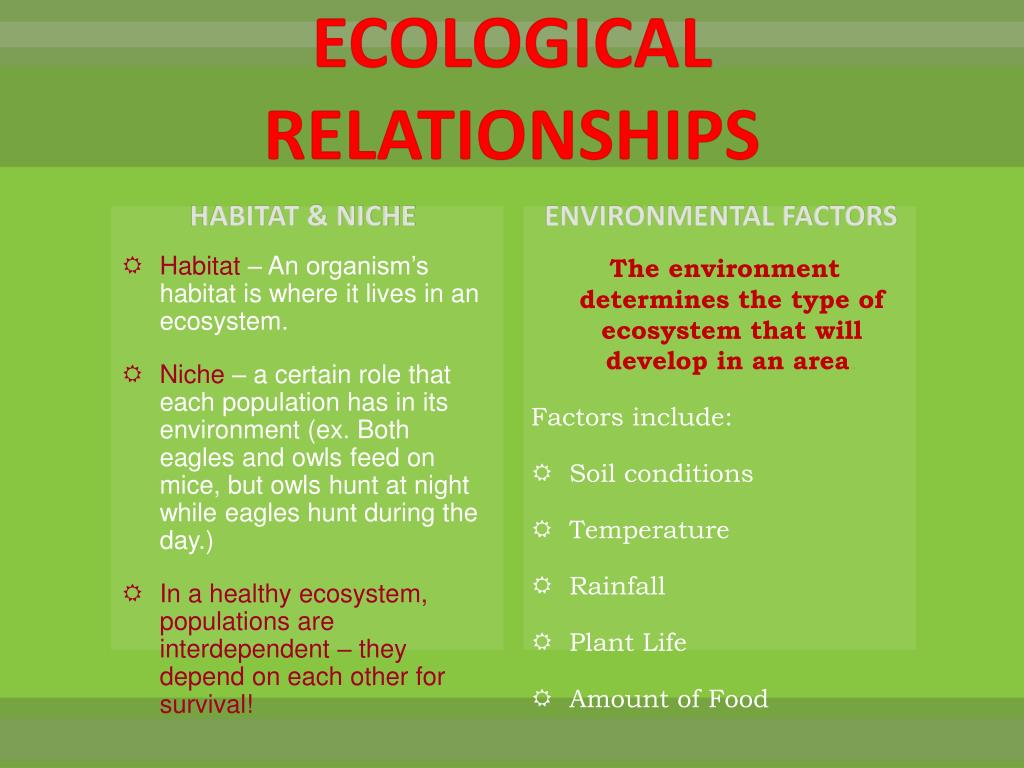 ECOLOGICAL RELATIONSHIPS

HABITAT & NICHE

☼ Habitat – An organism's habitat is where it lives in an ecosystem.

☼ Niche – a certain role that each population has in its environment (ex. Both eagles and owls feed on mice, but owls hunt at night while eagles hunt during the day.)

☼ In a healthy ecosystem, populations are interdependent – they depend on each other for survival!

ENVIRONMENTAL FACTORS

The environment determines the type of ecosystem that will develop in an area

Factors include:

☼ Soil conditions

☼ Temperature

☼ Rainfall

☼ Plant Life

☼ Amount of Food